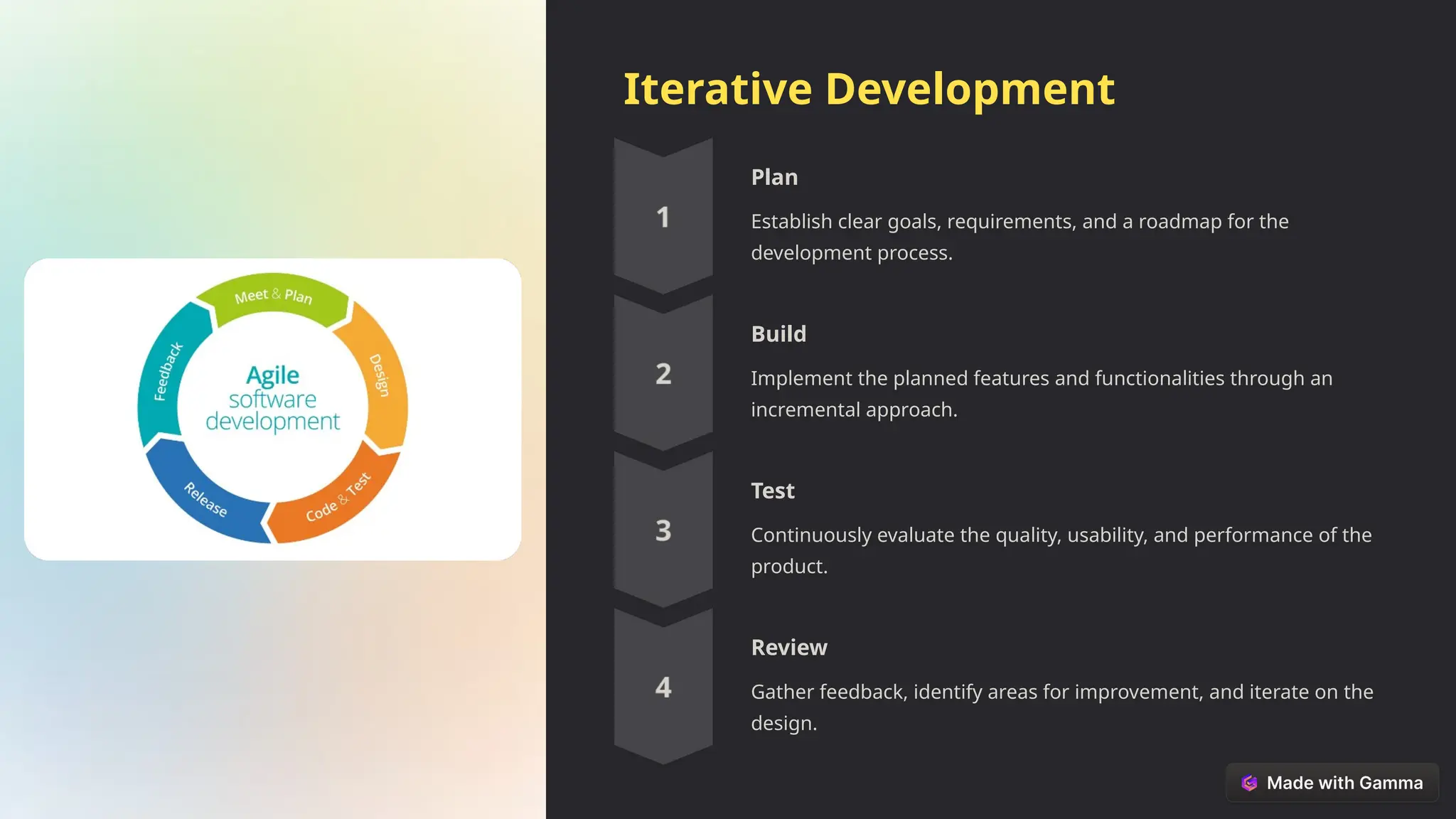 Meet & Plan
Design
Code & Test
Release
Feedback
Agile software development

Iterative Development

1

Plan

Establish clear goals, requirements, and a roadmap for the development process.

2

Build

Implement the planned features and functionalities through an incremental approach.

3

Test

Continuously evaluate the quality, usability, and performance of the product.

4

Review

Gather feedback, identify areas for improvement, and iterate on the design.

Made with Gamma